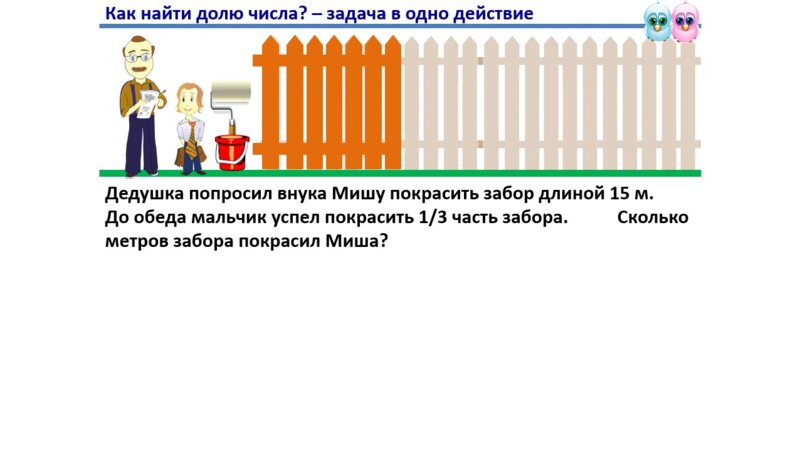 Как найти долю числа? – задача в одно действие

Дедушка попросил внука Мишу покрасить забор длиной 15 м. До обеда мальчик успел покрасить 1/3 часть забора. Сколько метров забора покрасил Миша?